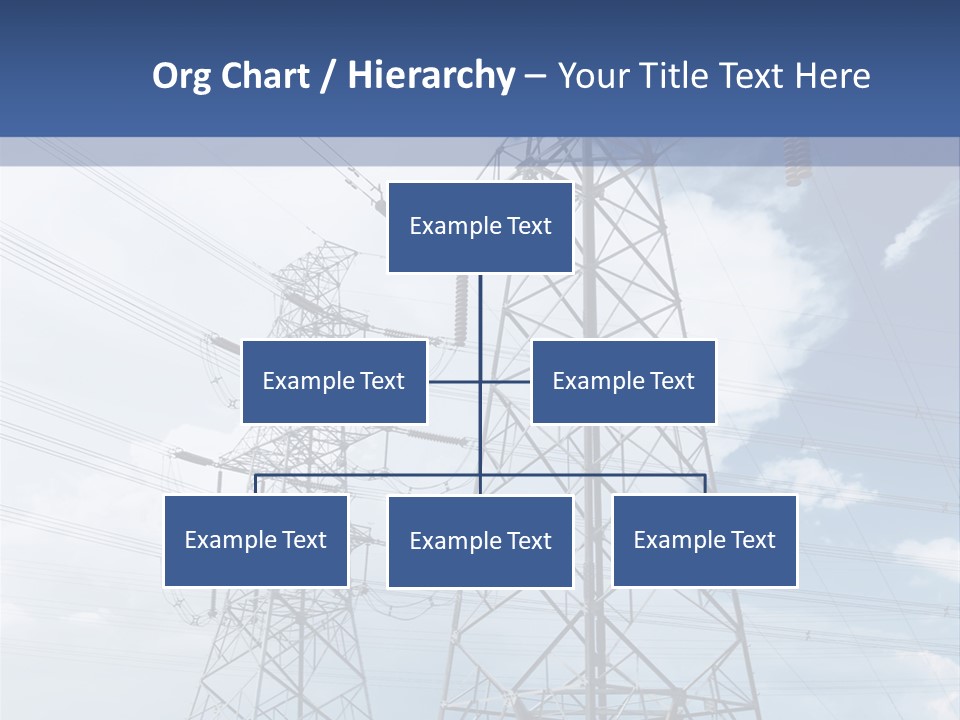 Org Chart / Hierarchy – Your Title Text Here

Example Text

Example Text

Example Text

Example Text

Example Text

Example Text